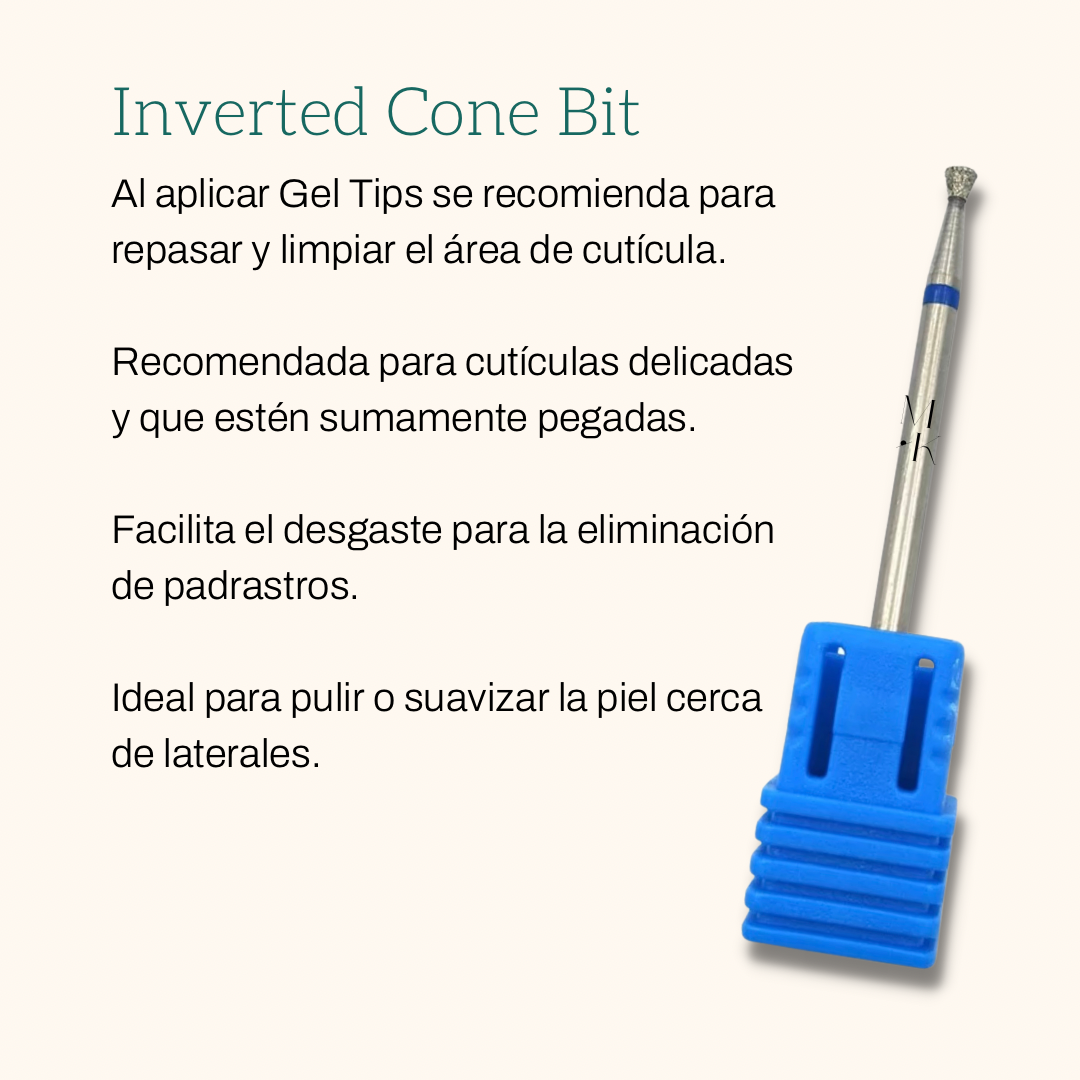 Inverted Cone Bit

Al aplicar Gel Tips se recomienda para repasar y limpiar el área de cutícula.

Recomendada para cutículas delicadas y que estén sumamente pegadas.

Facilita el desgaste para la eliminación de padrastros.

Ideal para pulir o suavizar la piel cerca de laterales.

M
K